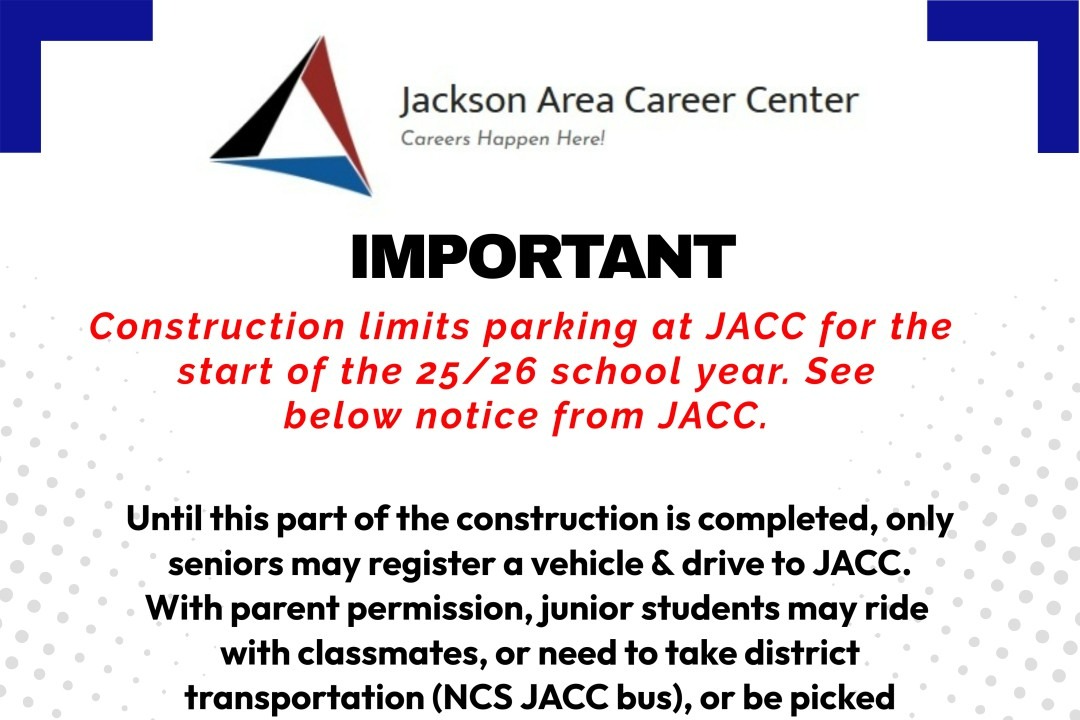 Jackson Area Career Center
Careers Happen Here!

IMPORTANT

Construction limits parking at JACC for the start of the 25/26 school year. See below notice from JACC.

Until this part of the construction is completed, only seniors may register a vehicle & drive to JACC. With parent permission, junior students may ride with classmates, or need to take district transportation (NCS JACC bus), or be picked